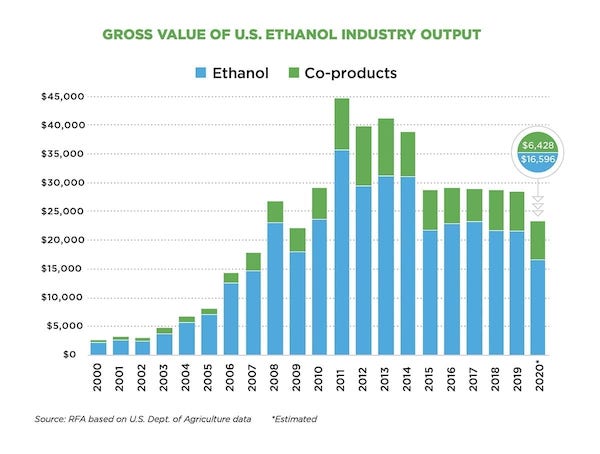 GROSS VALUE OF U.S. ETHANOL INDUSTRY OUTPUT

Ethanol Co-products

$45,000
$40,000
$35,000
$30,000
$25,000
$20,000
$15,000
$10,000
$5,000
$0

$6,428
$16,596

2000
2001
2002
2003
2004
2005
2006
2007
2008
2009
2010
2011
2012
2013
2014
2015
2016
2017
2018
2019
2020*

Source: RFA based on U.S. Dept. of Agriculture data *Estimated